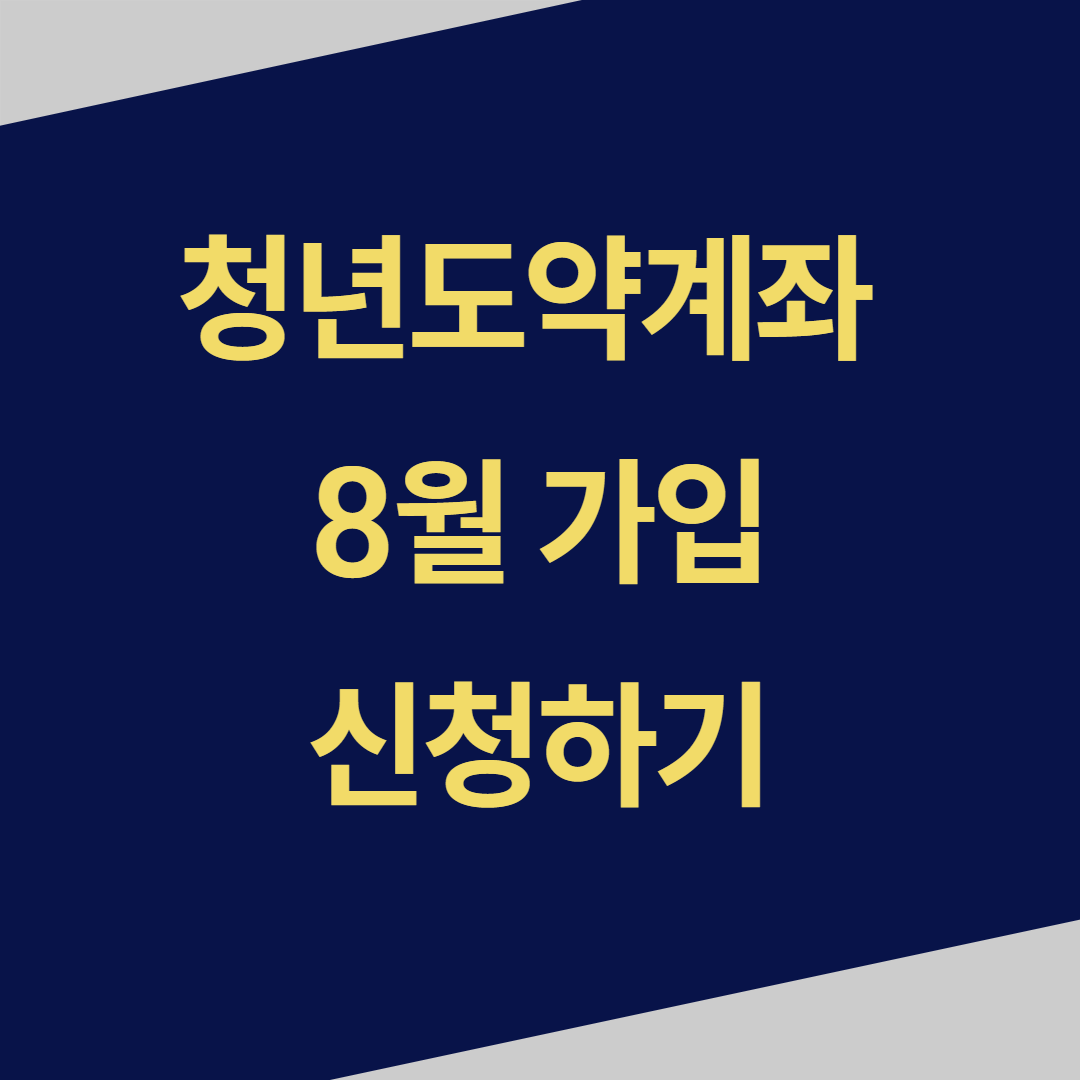 청년도약계좌
8월 가입
신청하기